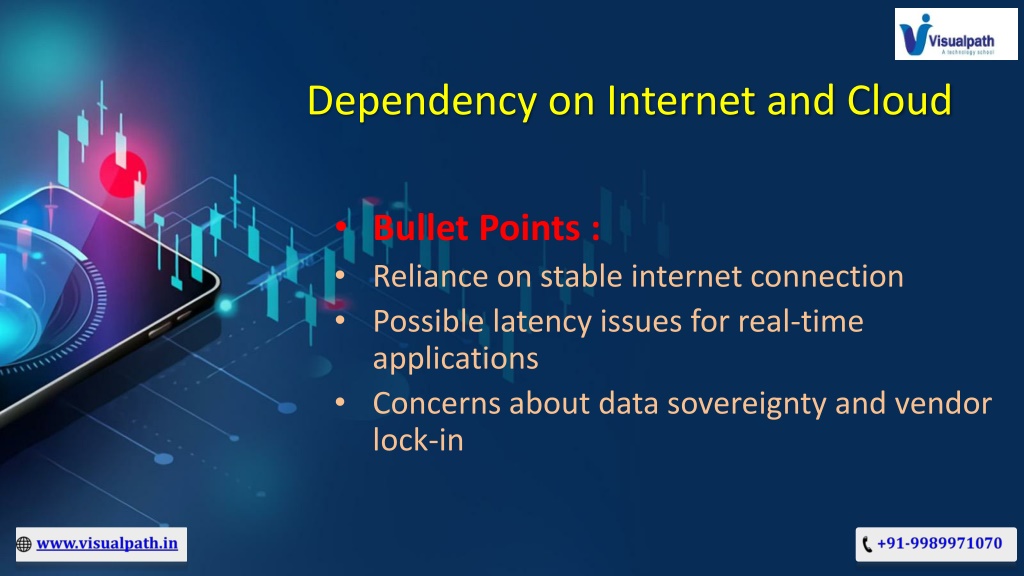 Visualpath
A technology school

Dependency on Internet and Cloud

• Bullet Points :
• Reliance on stable internet connection
• Possible latency issues for real-time applications
• Concerns about data sovereignty and vendor lock-in

www.visualpath.in

+91-9989971070